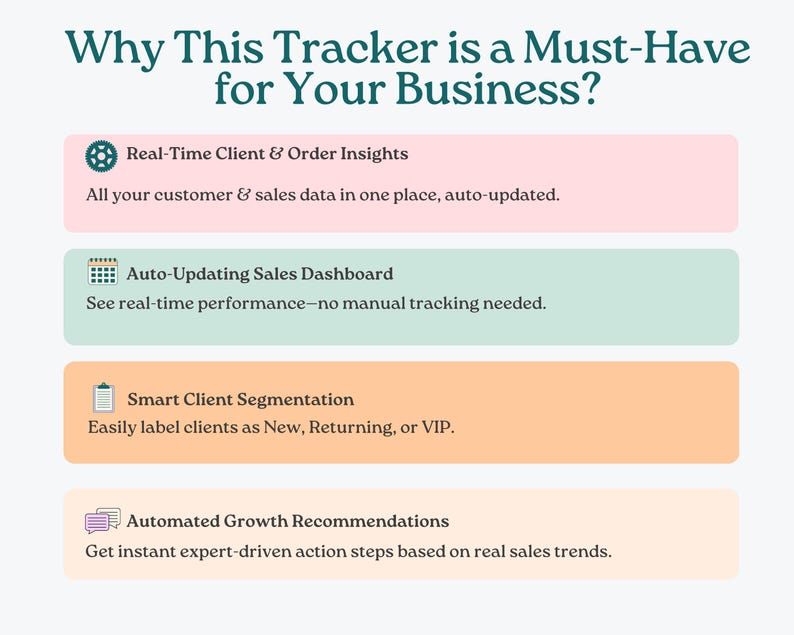 Why This Tracker is a Must-Have for Your Business?

Real-Time Client & Order Insights

All your customer & sales data in one place, auto-updated.

Auto-Updating Sales Dashboard

See real-time performance—no manual tracking needed.

Smart Client Segmentation

Easily label clients as New, Returning, or VIP.

Automated Growth Recommendations

Get instant expert-driven action steps based on real sales trends.